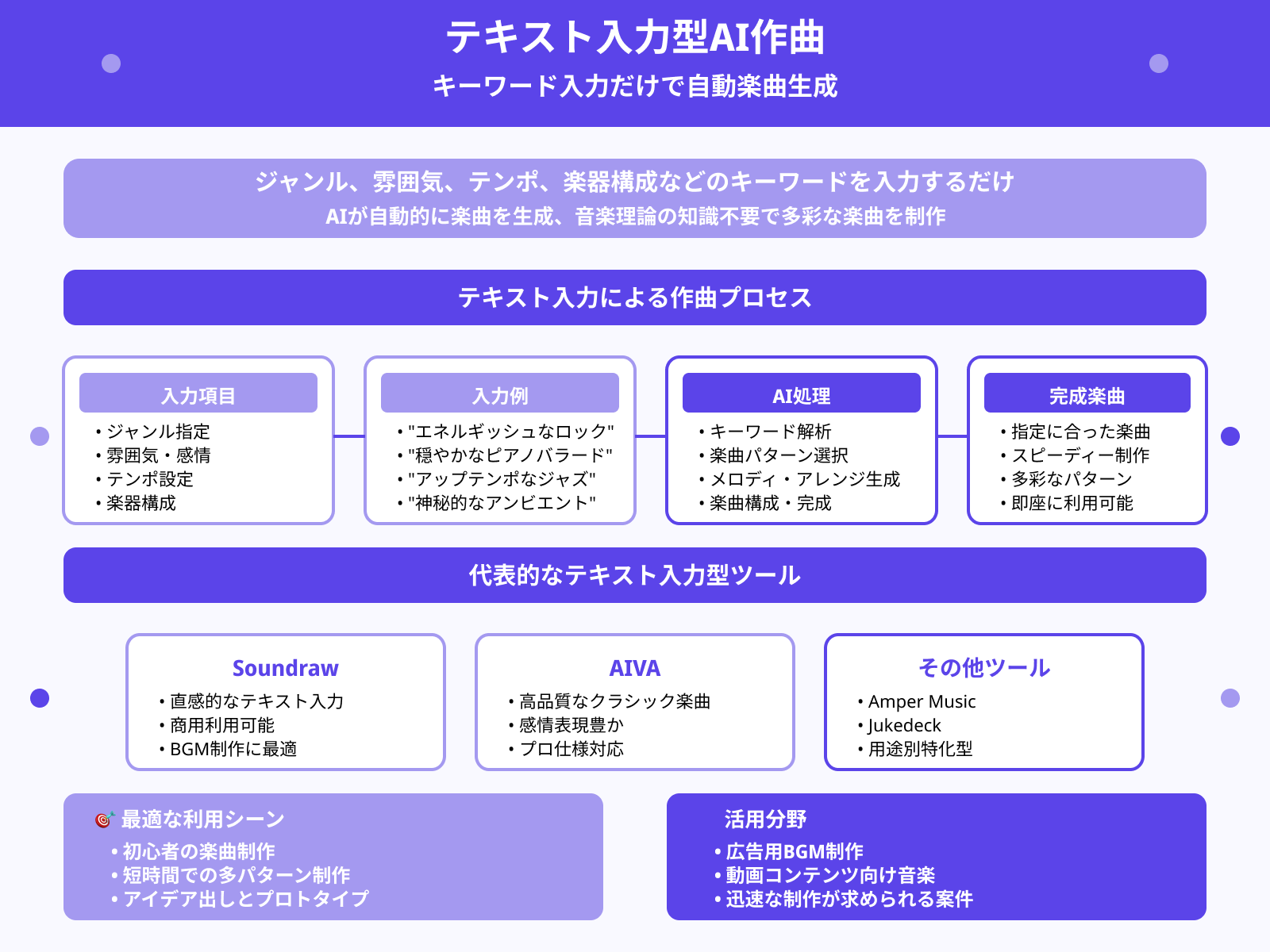 テキスト入力型AI作曲
キーワード入力だけで自動楽曲生成

ジャンル、雰囲気、テンポ、楽器構成などのキーワードを入力するだけ
AIが自動的に楽曲を生成、音楽理論の知識不要で多彩な楽曲を制作

テキスト入力による作曲プロセス

入力項目
• ジャンル指定
• 雰囲気・感情
• テンポ設定
• 楽器構成

入力例
• "エネルギッシュなロック"
• "穏やかなピアノバラード"
• "アップテンポなジャズ"
• "神秘的なアンビエント"

AI処理
• キーワード解析
• 楽曲パターン選択
• メロディ・アレンジ生成
• 楽曲構成・完成

完成楽曲
• 指定に合った楽曲
• スピーディー制作
• 多彩なパターン
• 即座に利用可能

代表的なテキスト入力型ツール

Soundraw
• 直感的なテキスト入力
• 商用利用可能
• BGM制作に最適

AIVA
• 高品質なクラシック楽曲
• 感情表現豊か
• プロ仕様対応

その他ツール
• Amper Music
• Jukedeck
• 用途別特化型

🎯 最適な利用シーン
• 初心者の楽曲制作
• 短時間での多パターン制作
• アイデア出しとプロトタイプ

活用分野
• 広告用BGM制作
• 動画コンテンツ向け音楽
• 迅速な制作が求められる案件